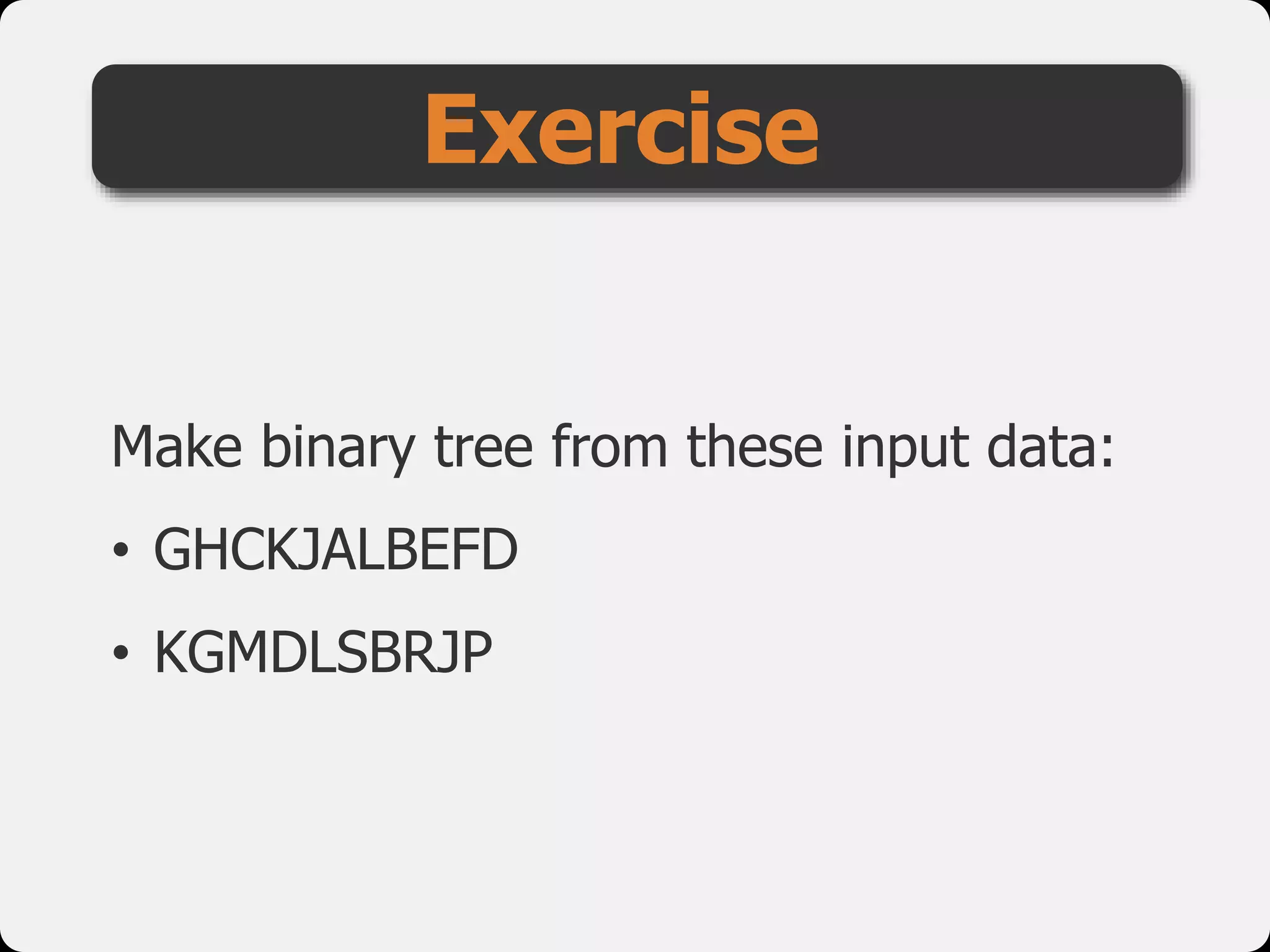 Exercise

Make binary tree from these input data:

• GHCKJALBEFD

• KGMDLSBRJP